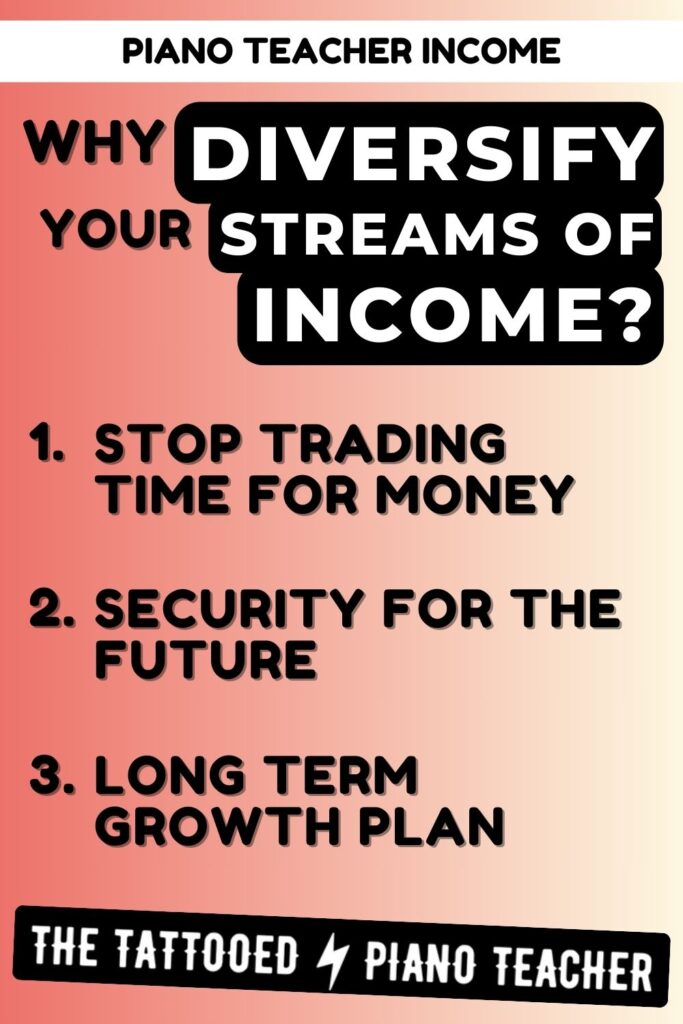 PIANO TEACHER INCOME

WHY DIVERSIFY YOUR STREAMS OF INCOME?

1. STOP TRADING TIME FOR MONEY

2. SECURITY FOR THE FUTURE

3. LONG TERM GROWTH PLAN

THE TATTOOED PIANO TEACHER